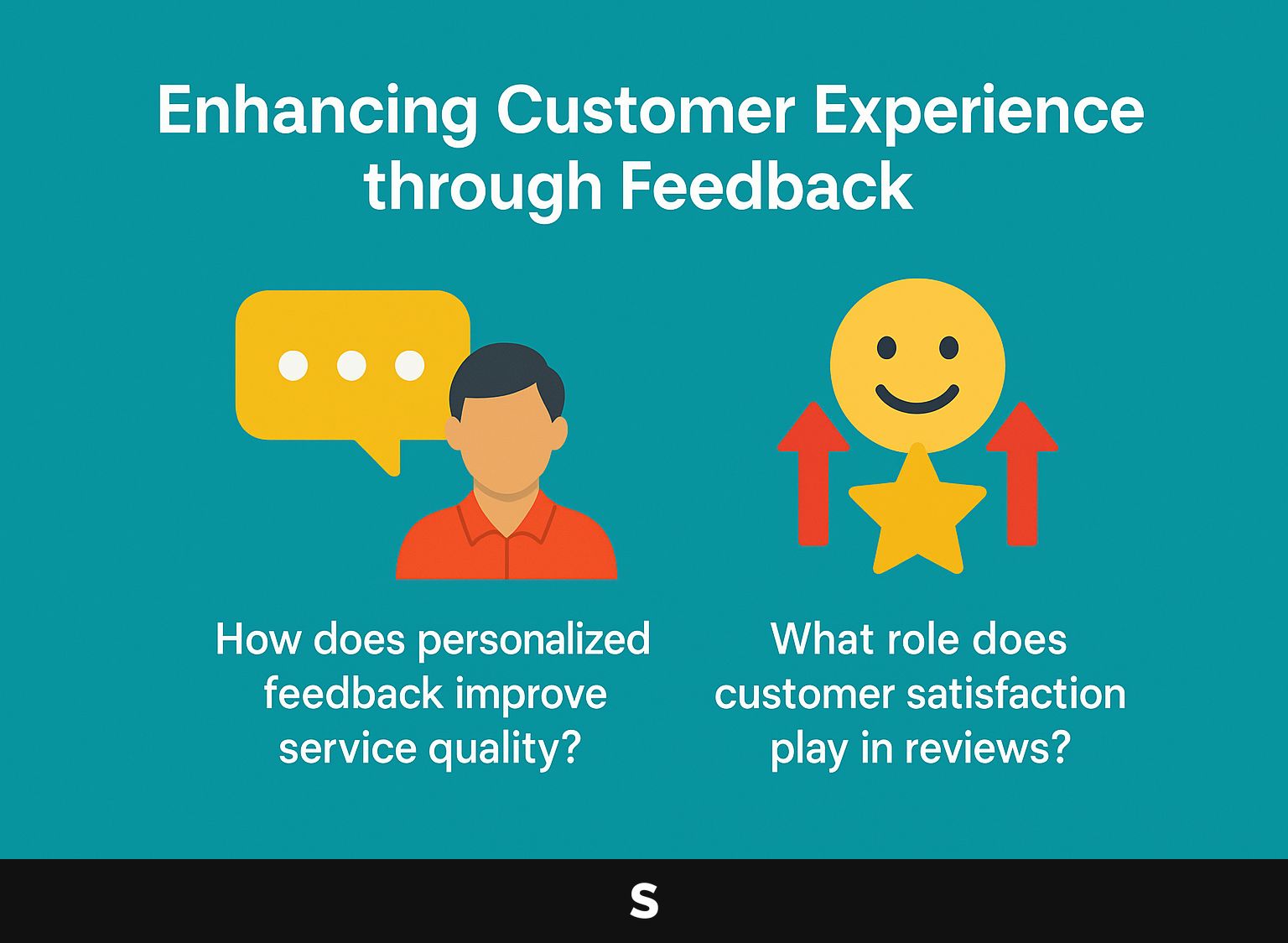 Enhancing Customer Experience through Feedback

How does personalized feedback improve service quality?

What role does customer satisfaction play in reviews?

S